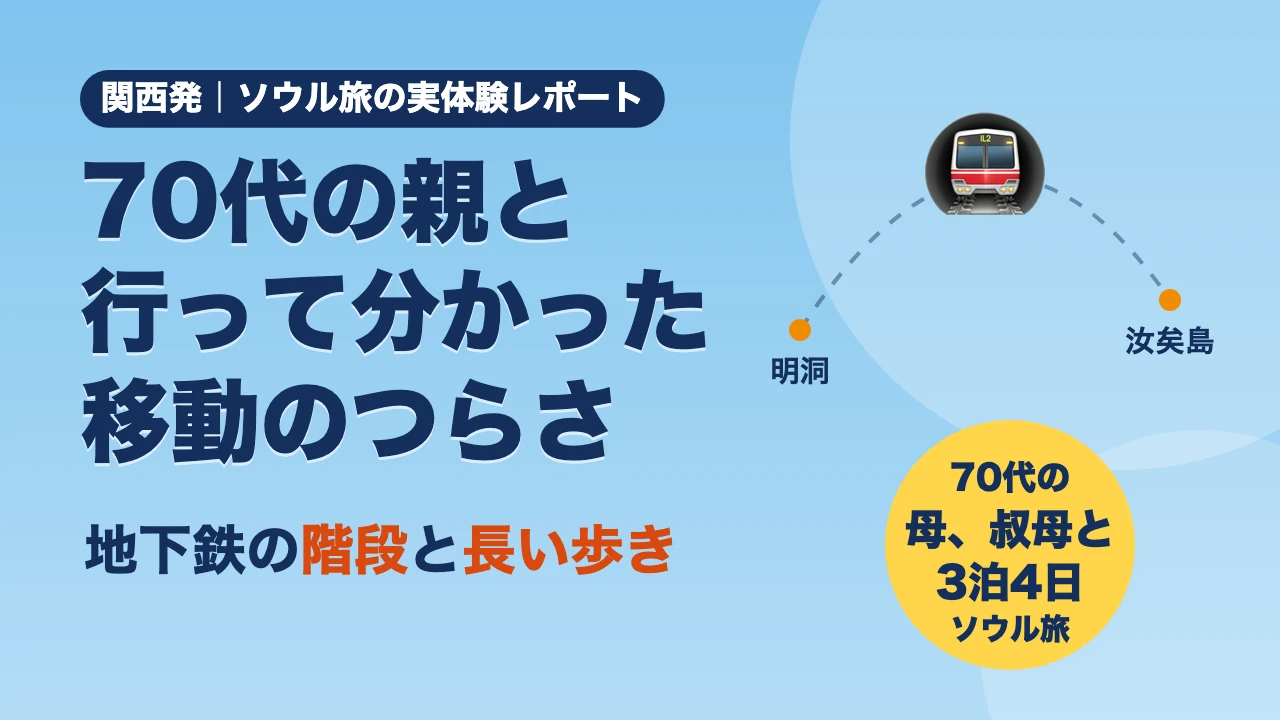 関西発｜ソウル旅の実体験レポート

70代の親と
行って分かった
移動のつらさ

地下鉄の階段と長い歩き

明洞

汝矣島

70代の
母、叔母と
3泊4日
ソウル旅